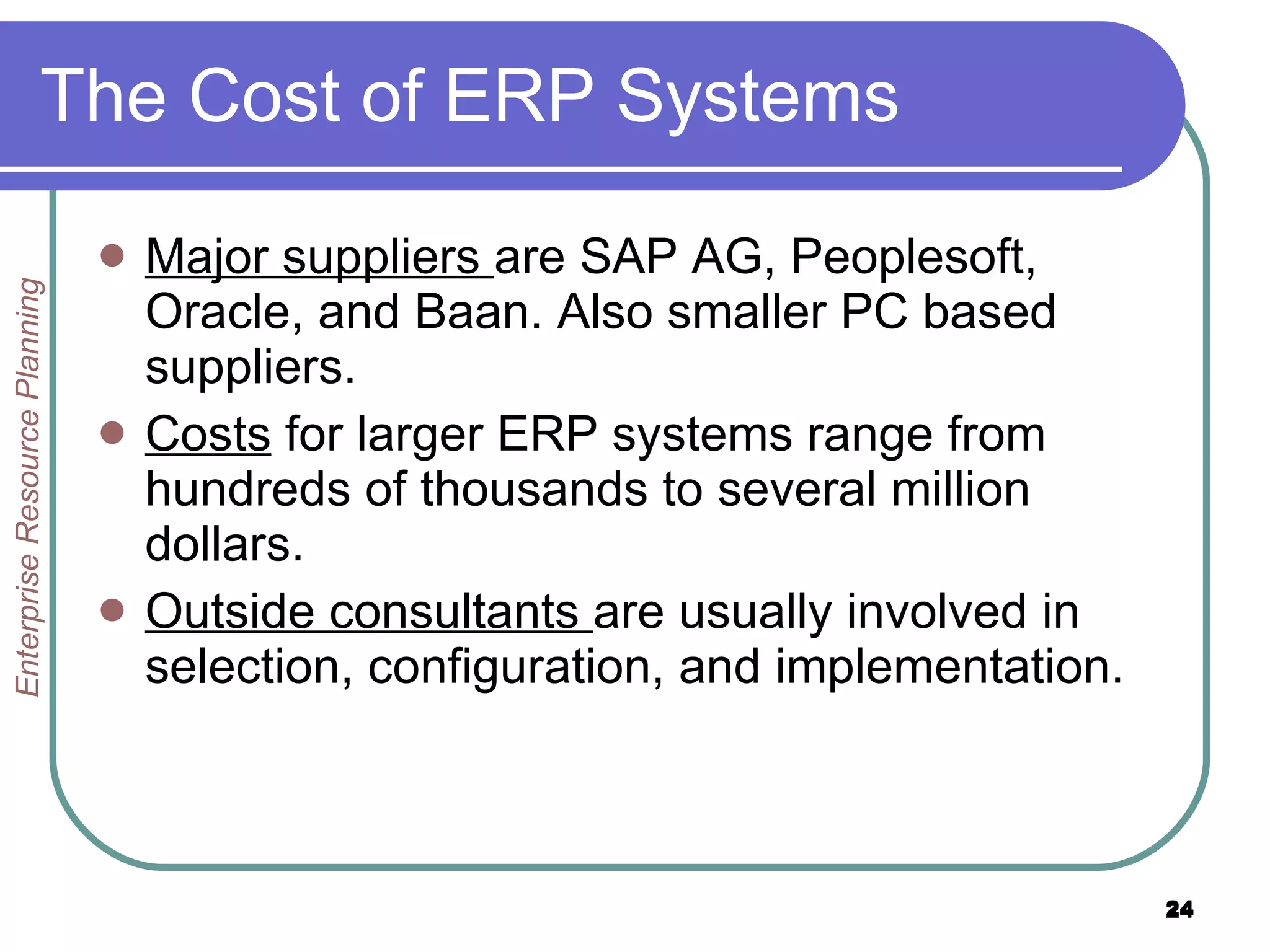 The Cost of ERP Systems

Enterprise Resource Planning

- Major suppliers are SAP AG, Peoplesoft, Oracle, and Baan. Also smaller PC based suppliers.
- Costs for larger ERP systems range from hundreds of thousands to several million dollars.
- Outside consultants are usually involved in selection, configuration, and implementation.

24